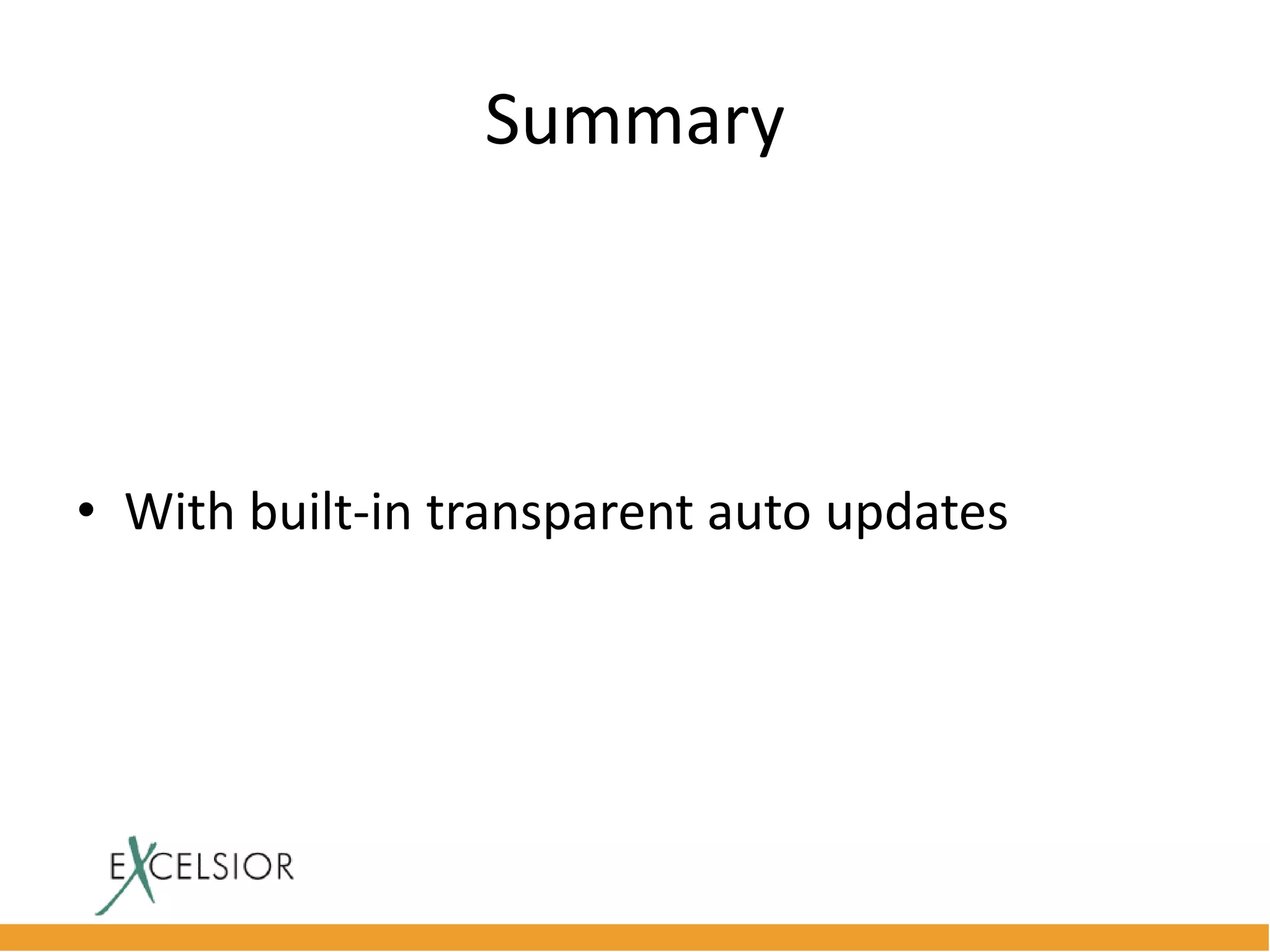 Summary

• With built-in transparent auto updates

EXCELSIOR